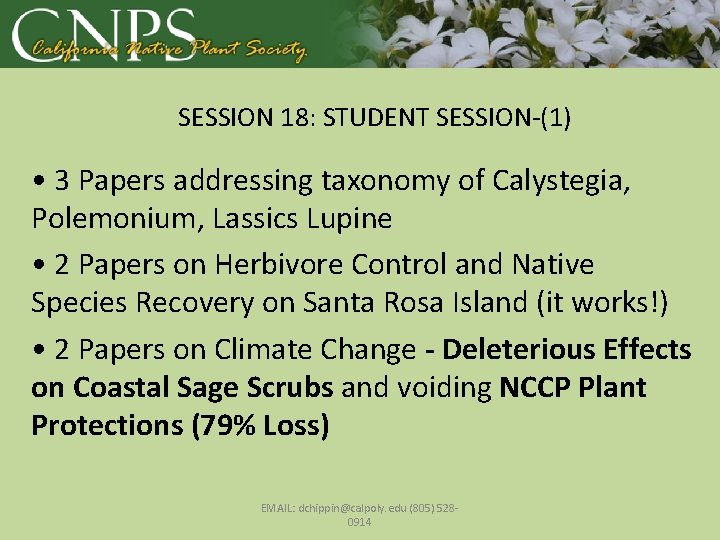 CNPS
California Native Plant Society

SESSION 18: STUDENT SESSION-(1)

• 3 Papers addressing taxonomy of Calystegia, Polemonium, Lassics Lupine

• 2 Papers on Herbivore Control and Native Species Recovery on Santa Rosa Island (it works!)

• 2 Papers on Climate Change - Deleterious Effects on Coastal Sage Scrubs and voiding NCCP Plant Protections (79% Loss)

EMAIL: dchippin@calpoly.edu (805) 528-0914